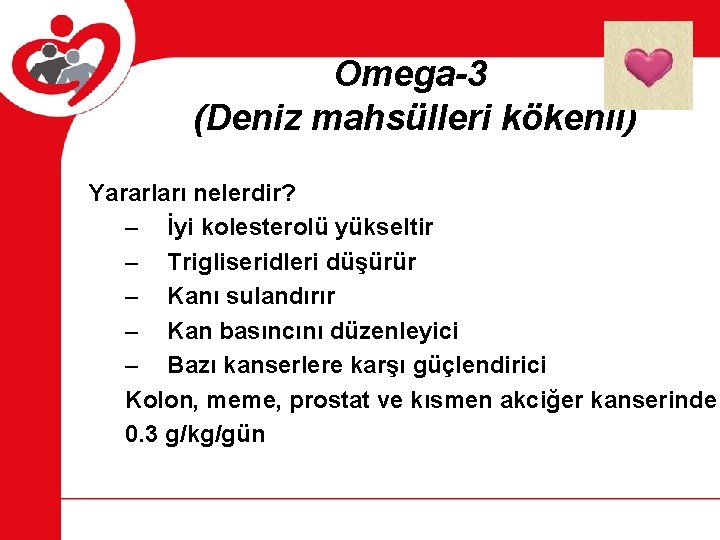 Omega-3
(Deniz mahsülleri kökenli)

Yararları nelerdir?

– İyi kolesterolü yükseltir
– Trigliseridleri düşürür
– Kanı sulandırır
– Kan basıncını düzenleyici
– Bazı kanserlere karşı güçlendirici

Kolon, meme, prostat ve kısmen akciğer kanserinde
0.3 g/kg/gün